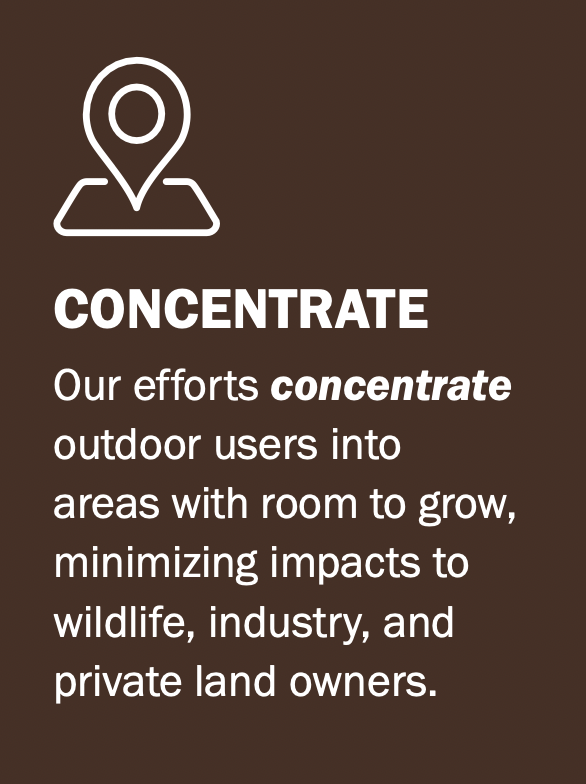 CONCENTRATE

Our efforts concentrate outdoor users into areas with room to grow, minimizing impacts to wildlife, industry, and private land owners.